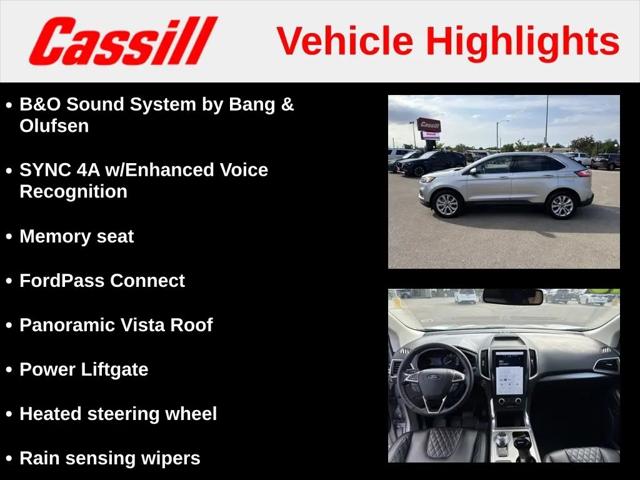 Cassill Vehicle Highlights

• B&O Sound System by Bang & Olufsen

• SYNC 4A w/Enhanced Voice Recognition

• Memory seat

• FordPass Connect

• Panoramic Vista Roof

• Power Liftgate

• Heated steering wheel

• Rain sensing wipers

Cassill